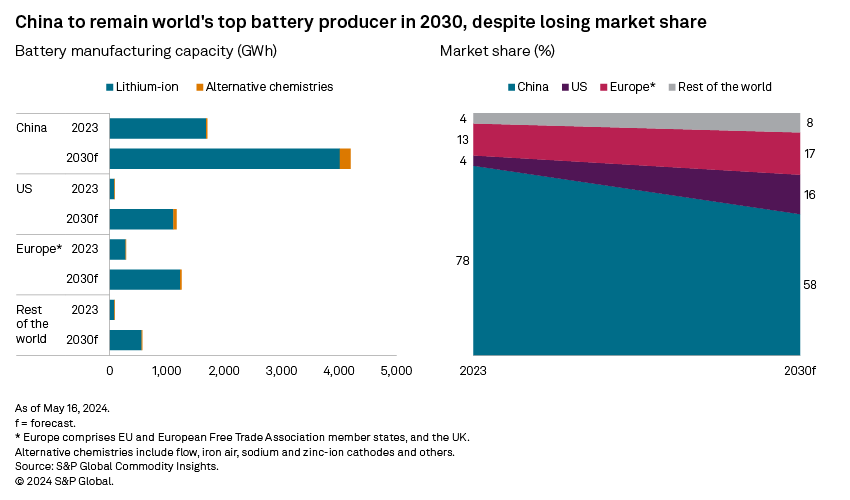 China to remain world's top battery producer in 2030, despite losing market share

Battery manufacturing capacity (GWh)

Lithium-ion Alternative chemistries

China 2023
2030f
US 2023
2030f
Europe* 2023
2030f
Rest of the world 2023
2030f

0 1,000 2,000 3,000 4,000 5,000

Market share (%)

China US Europe* Rest of the world

4
13
4
78

8
17
16
58

2023
2030f

As of May 16, 2024.
f = forecast.
* Europe comprises EU and European Free Trade Association member states, and the UK.
Alternative chemistries include flow, iron air, sodium and zinc-ion cathodes and others.
Source: S&P Global Commodity Insights.
© 2024 S&P Global.